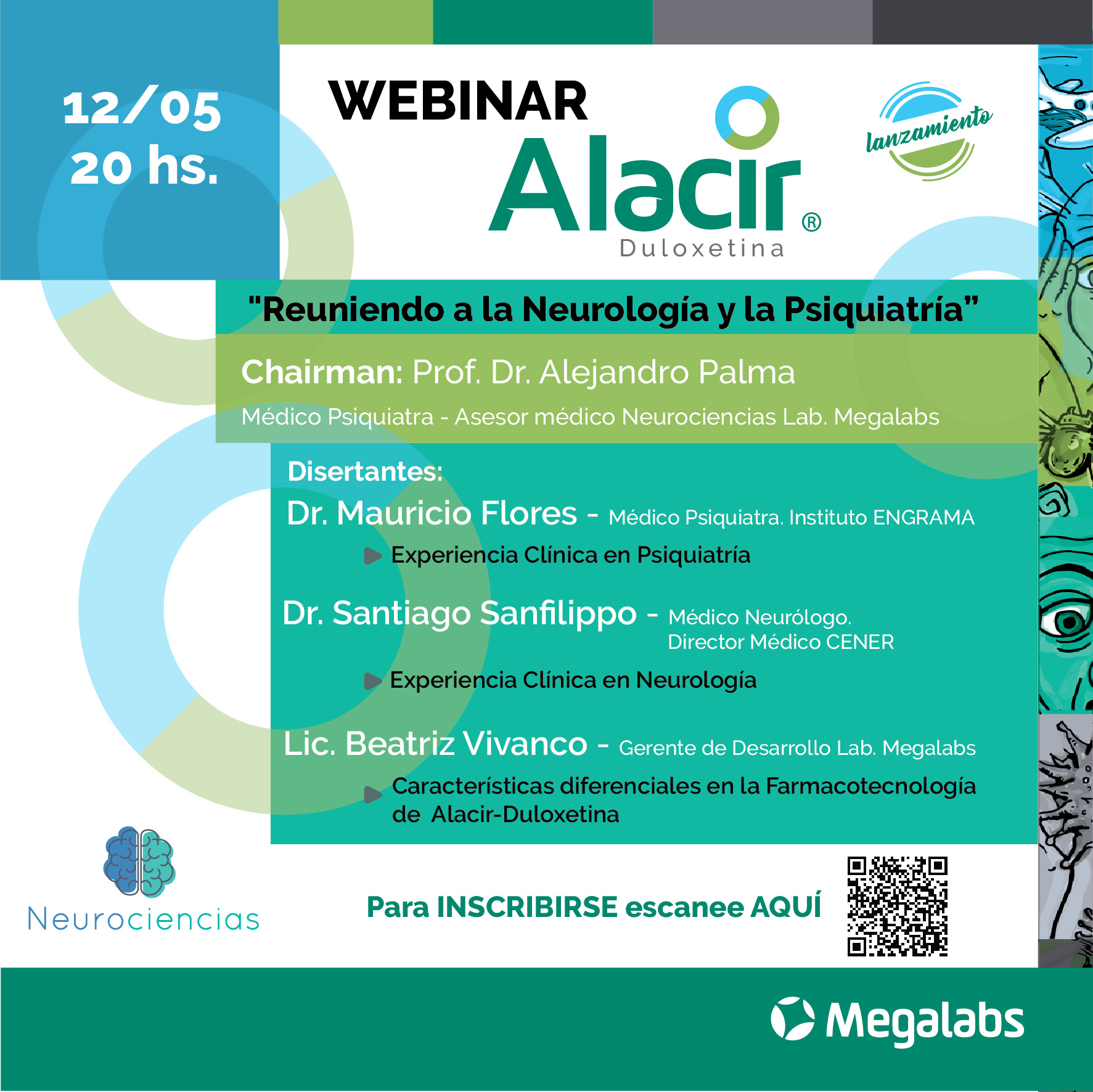 12/05
20 hs.

WEBINAR

Alacir®
Duloxetina

lanzamiento

"Reuniendo a la Neurología y la Psiquiatría"

Chairman: Prof. Dr. Alejandro Palma
Médico Psiquiatra - Asesor médico Neurociencias Lab. Megalabs

Disertantes:
Dr. Mauricio Flores - Médico Psiquiatra. Instituto ENGRAMA
Experiencia Clínica en Psiquiatría

Dr. Santiago Sanfilippo - Médico Neurólogo. Director Médico CENER
Experiencia Clínica en Neurología

Lic. Beatriz Vivanco - Gerente de Desarrollo Lab. Megalabs
Características diferenciales en la Farmacotecnología de Alacir-Duloxetina

Neurociencias

Para INSCRIBIRSE escanee AQUÍ

Megalabs